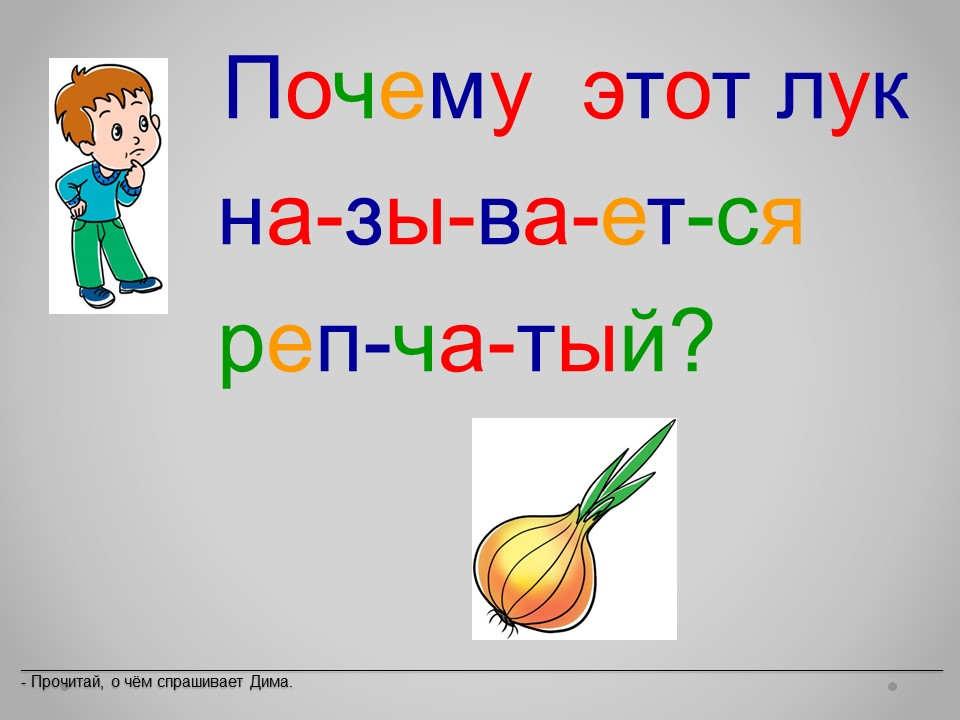 Почему этот лук на-зы-ва-ет-ся реп-ча-тый?

- Прочитай, о чём спрашивает Дима.